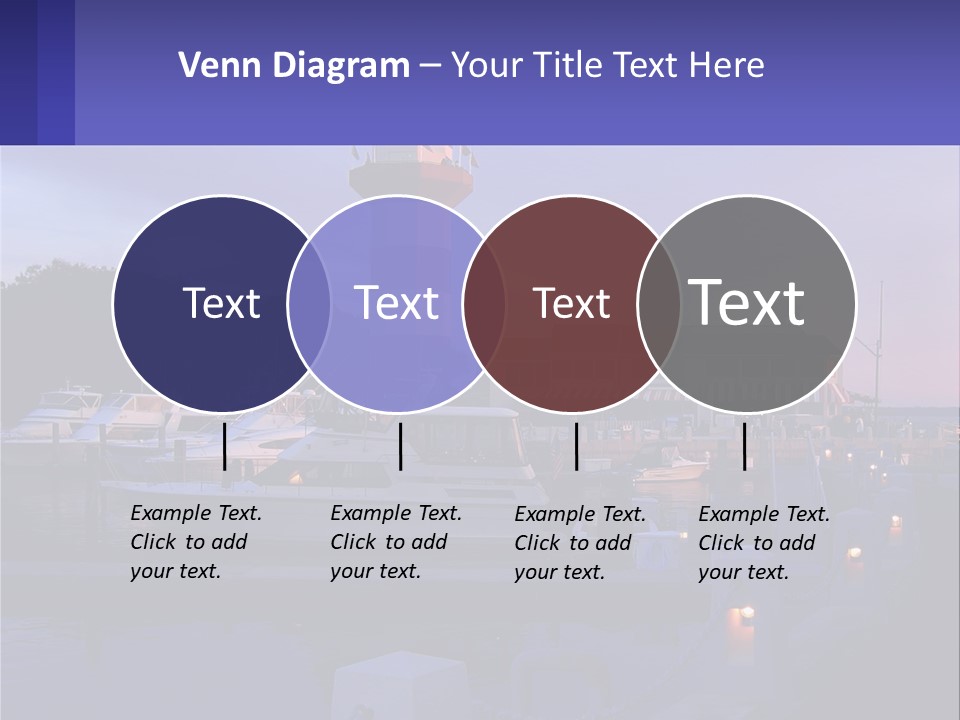 Venn Diagram – Your Title Text Here

Text

Text

Text

Text

Example Text. Click to add your text.

Example Text. Click to add your text.

Example Text. Click to add your text.

Example Text. Click to add your text.